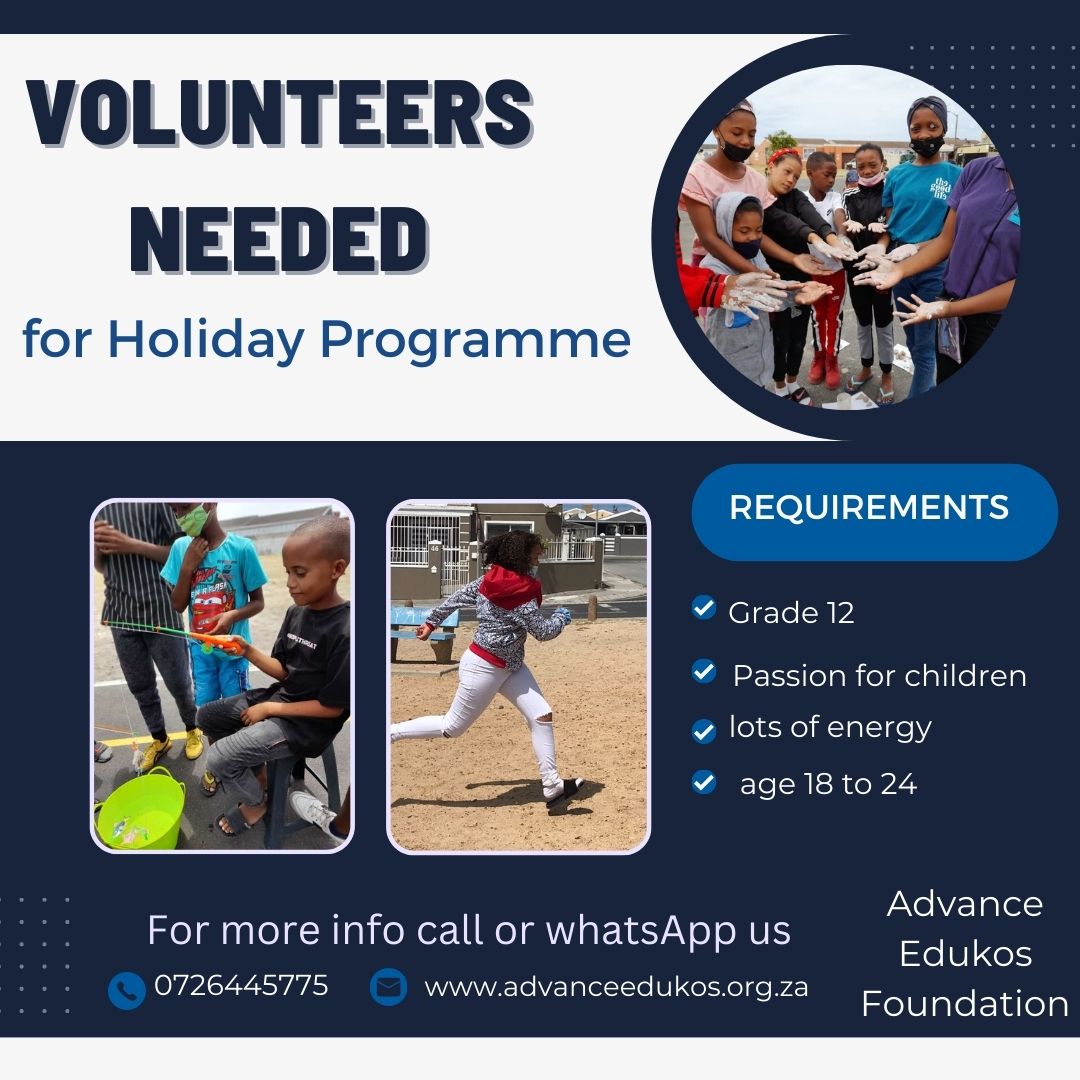 VOLUNTEERS NEEDED

for Holiday Programme

REQUIREMENTS

Grade 12

Passion for children

lots of energy

age 18 to 24

For more info call or whatsApp us

0726445775

www.advanceedukos.org.za

Advance Edukos Foundation